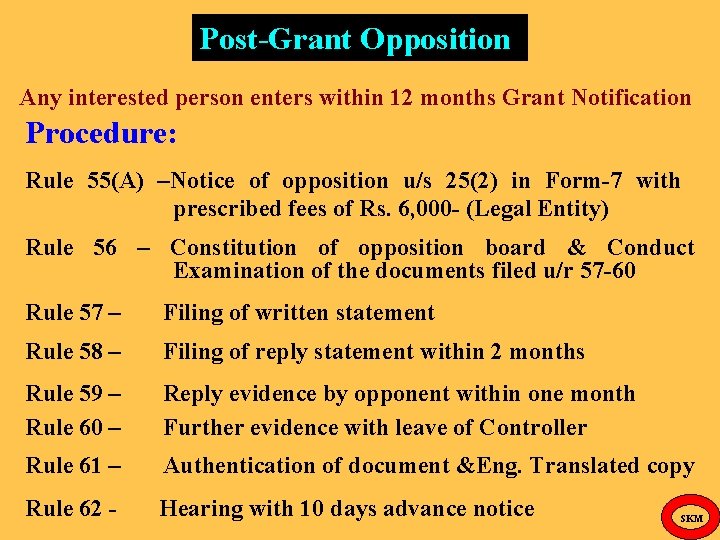 Post-Grant Opposition

Any interested person enters within 12 months Grant Notification

Procedure:

Rule 55(A) –Notice of opposition u/s 25(2) in Form-7 with prescribed fees of Rs. 6,000- (Legal Entity)

Rule 56 – Constitution of opposition board & Conduct Examination of the documents filed u/r 57-60

Rule 57 – Filing of written statement

Rule 58 – Filing of reply statement within 2 months

Rule 59 – Reply evidence by opponent within one month

Rule 60 – Further evidence with leave of Controller

Rule 61 – Authentication of document &Eng. Translated copy

Rule 62 - Hearing with 10 days advance notice

SKM